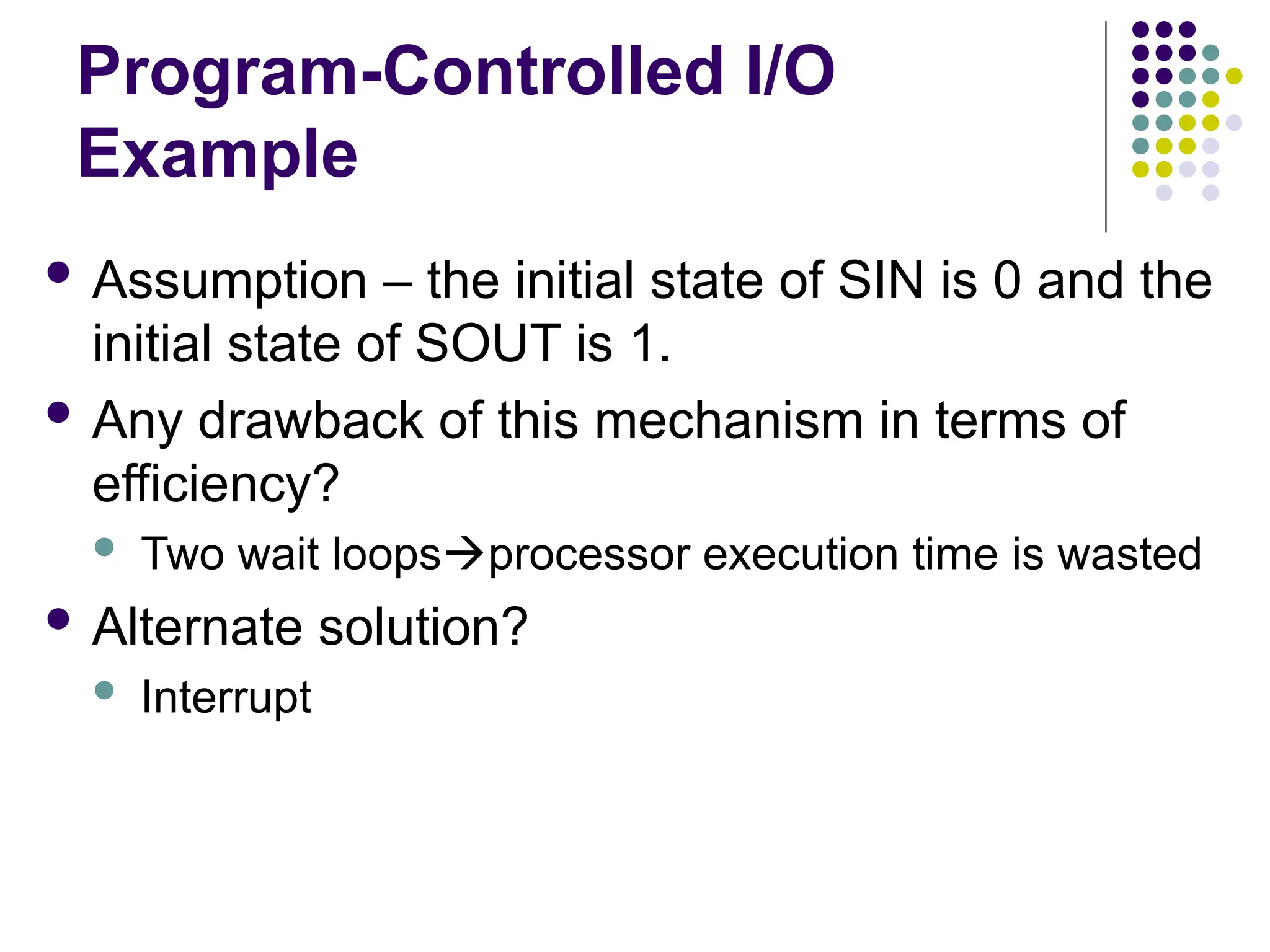 Program-Controlled I/O Example

- Assumption – the initial state of SIN is 0 and the initial state of SOUT is 1.
- Any drawback of this mechanism in terms of efficiency?
  - Two wait loops→processor execution time is wasted
- Alternate solution?
  - Interrupt